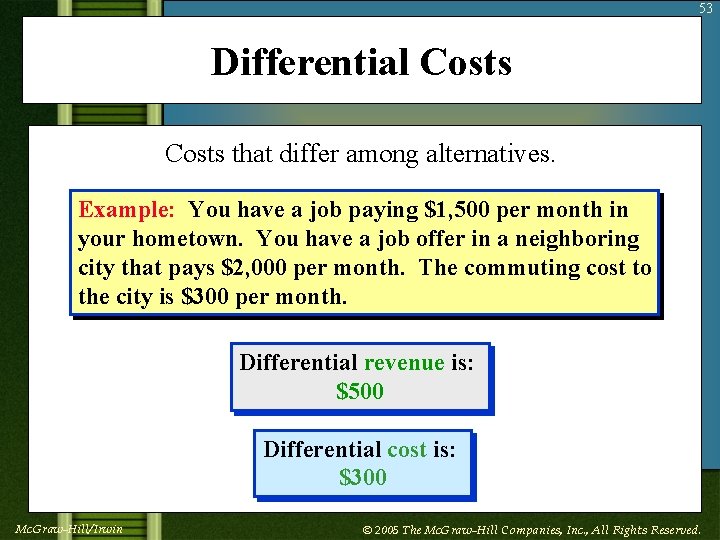 53

Differential Costs

Costs that differ among alternatives.

Example: You have a job paying \$1,500 per month in your hometown. You have a job offer in a neighboring city that pays \$2,000 per month. The commuting cost to the city is \$300 per month.

Differential revenue is:
\$500

Differential cost is:
\$300

McGraw-Hill/Irwin

© 2005 The McGraw-Hill Companies, Inc., All Rights Reserved.